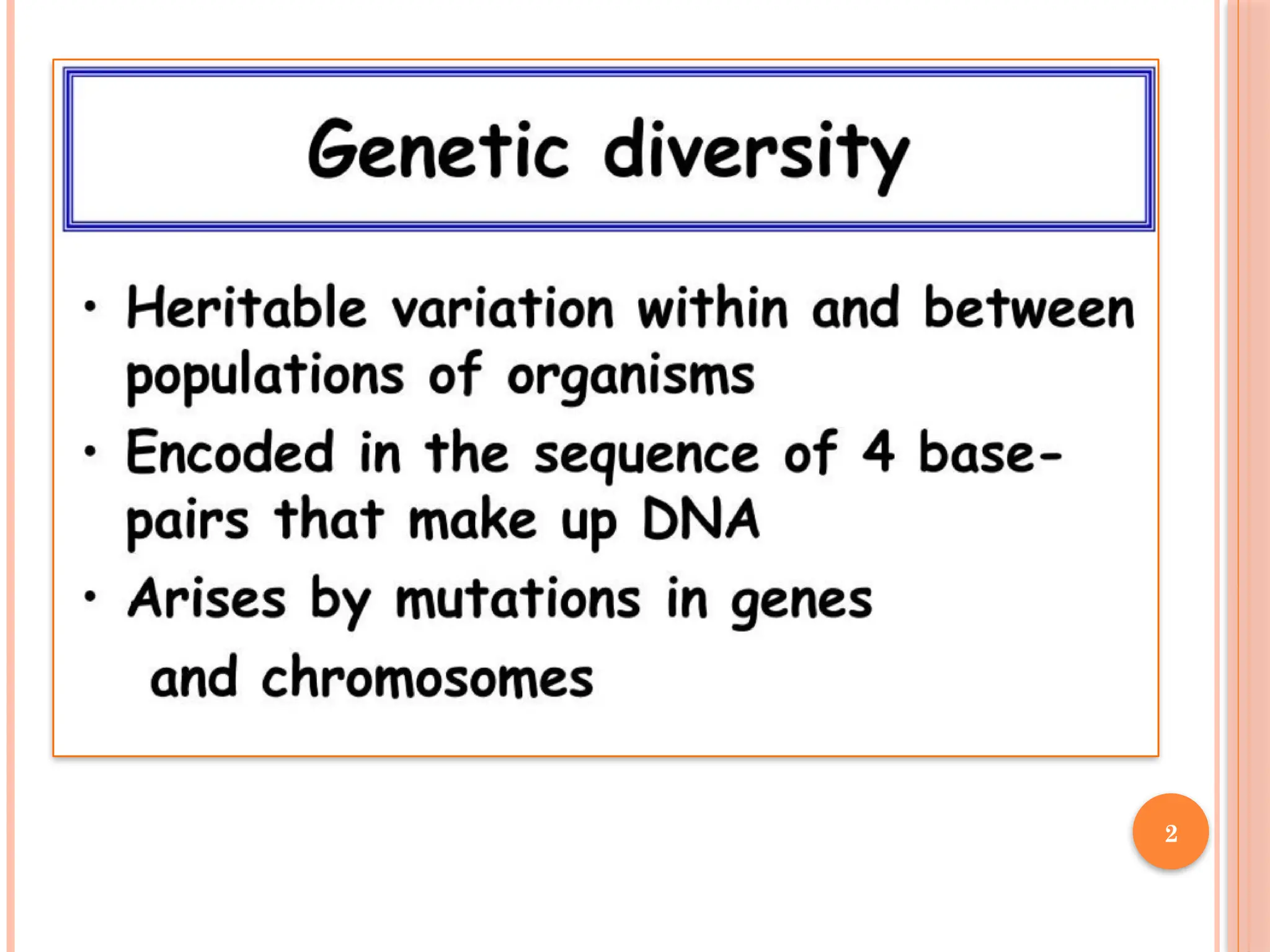 Genetic diversity

• Heritable variation within and between populations of organisms
• Encoded in the sequence of 4 base-pairs that make up DNA
• Arises by mutations in genes and chromosomes

2